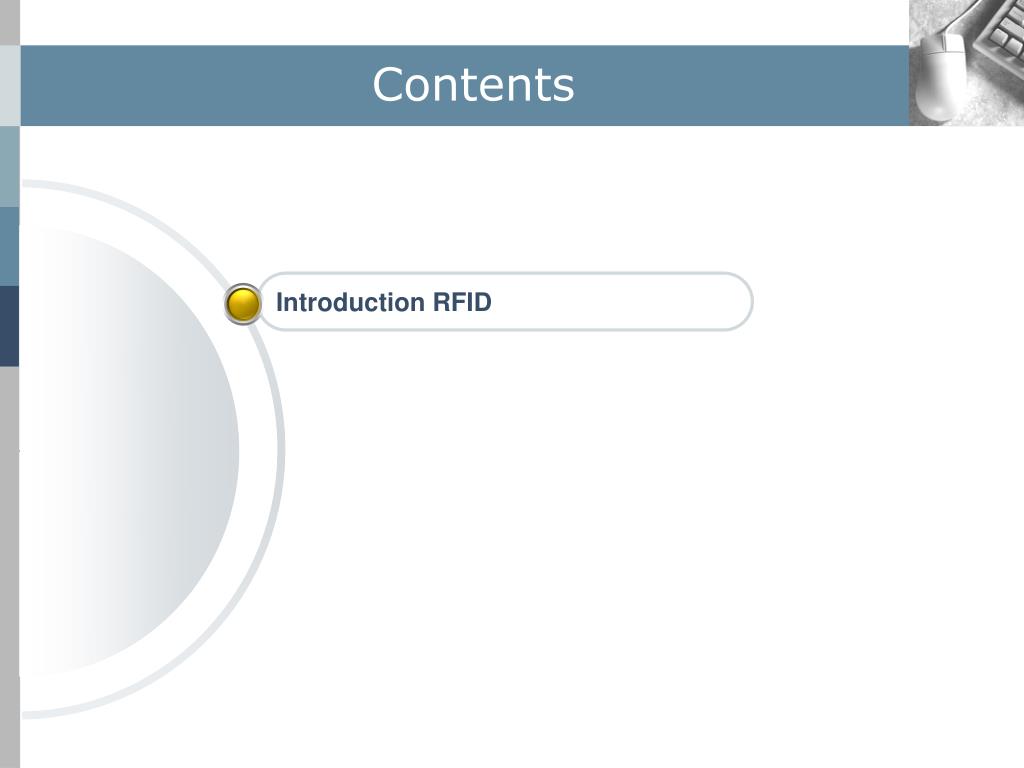 Contents

Introduction RFID